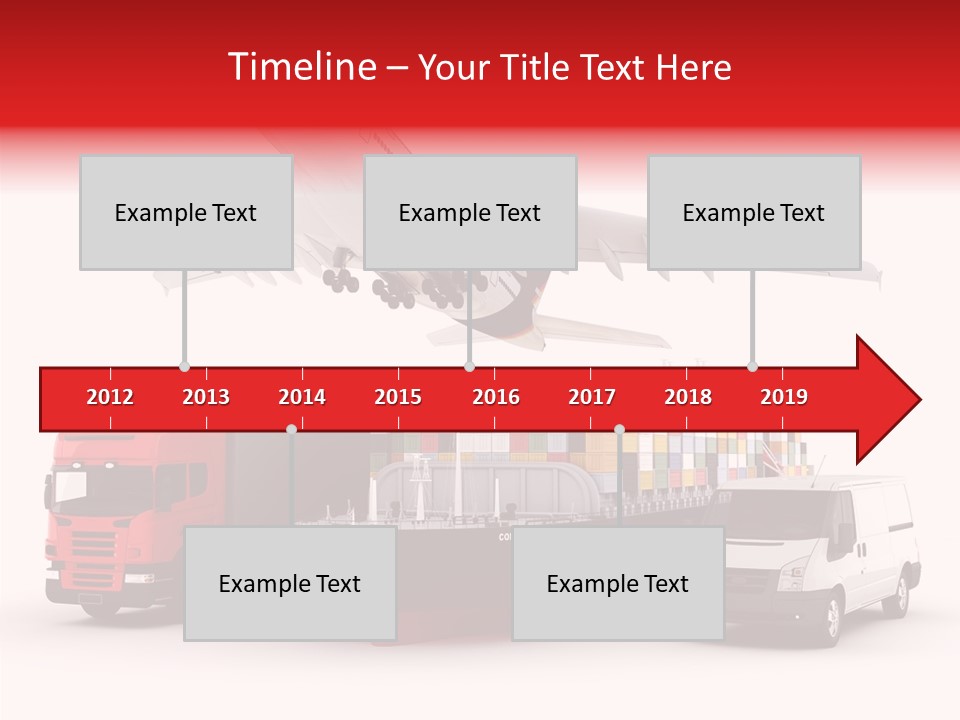 Timeline – Your Title Text Here

Example Text

Example Text

Example Text

2012 2013 2014 2015 2016 2017 2018 2019

Example Text

Example Text